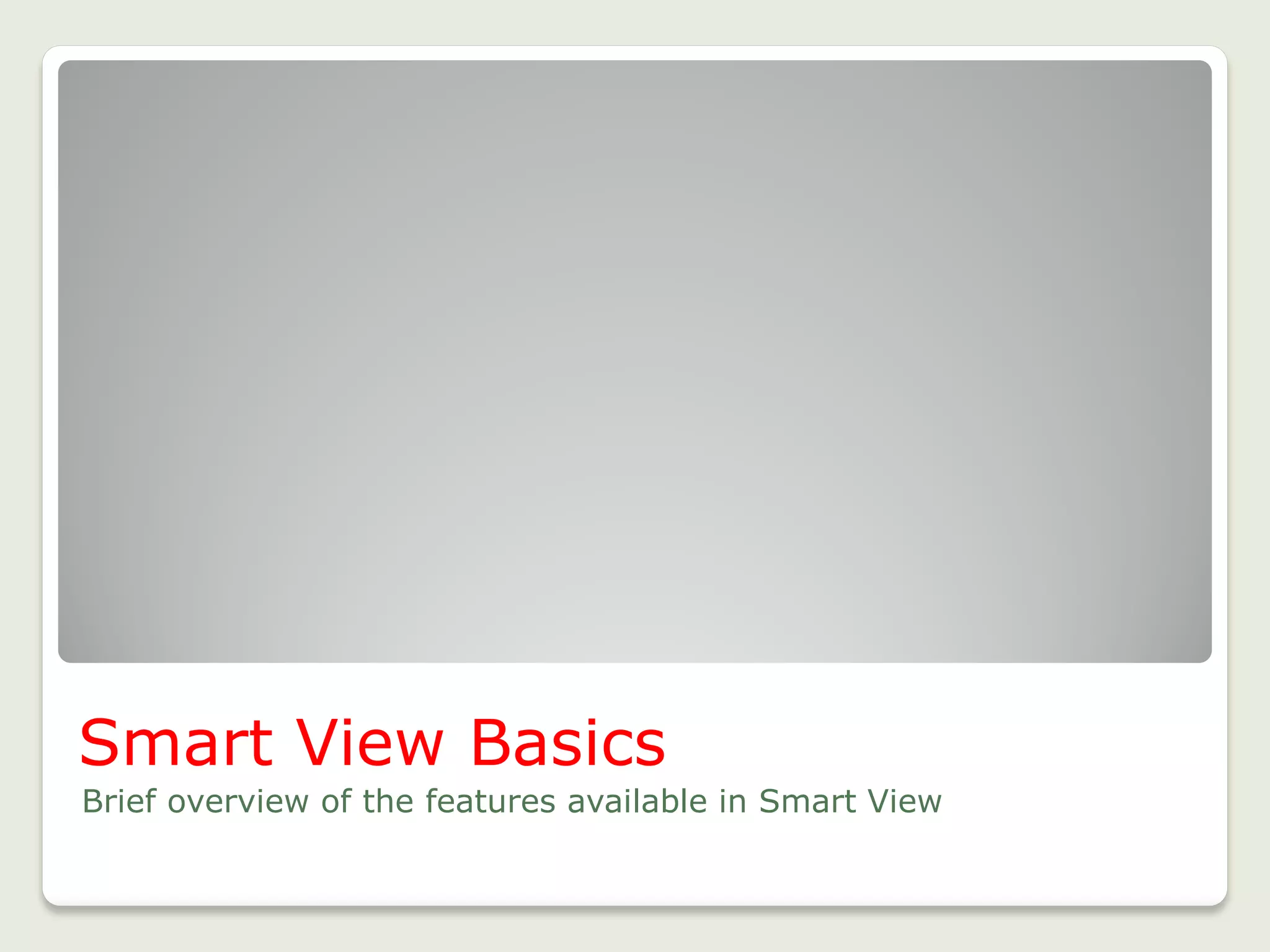 Smart View Basics

Brief overview of the features available in Smart View